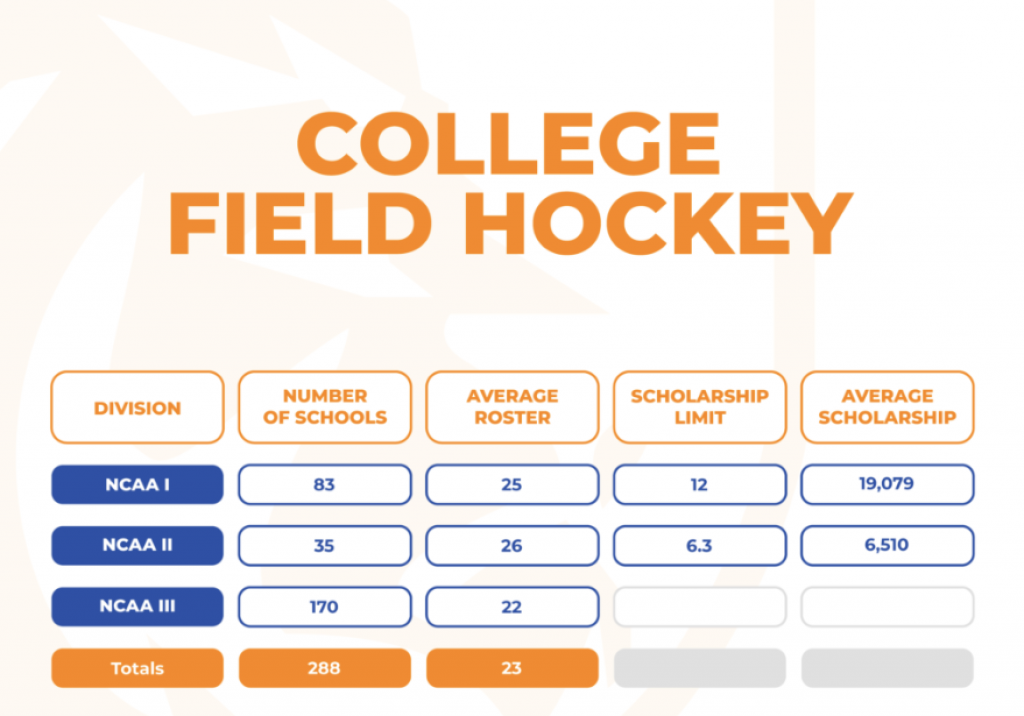 COLLEGE FIELD HOCKEY

| DIVISION | NUMBER OF SCHOOLS | AVERAGE ROSTER | SCHOLARSHIP LIMIT | AVERAGE SCHOLARSHIP |
|---|---|---|---|---|
| NCAA I | 83 | 25 | 12 | 19,079 |
| NCAA II | 35 | 26 | 6.3 | 6,510 |
| NCAA III | 170 | 22 | | |
| Totals | 288 | 23 | | |